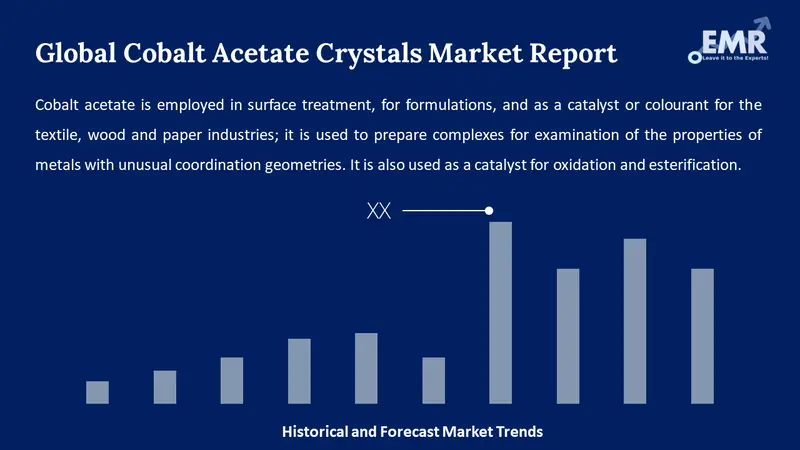 Global Cobalt Acetate Crystals Market Report

EMR
Leave it to the Experts!

Cobalt acetate is employed in surface treatment, for formulations, and as a catalyst or colourant for the textile, wood and paper industries; it is used to prepare complexes for examination of the properties of metals with unusual coordination geometries. It is also used as a catalyst for oxidation and esterification.

XX

Historical and Forecast Market Trends